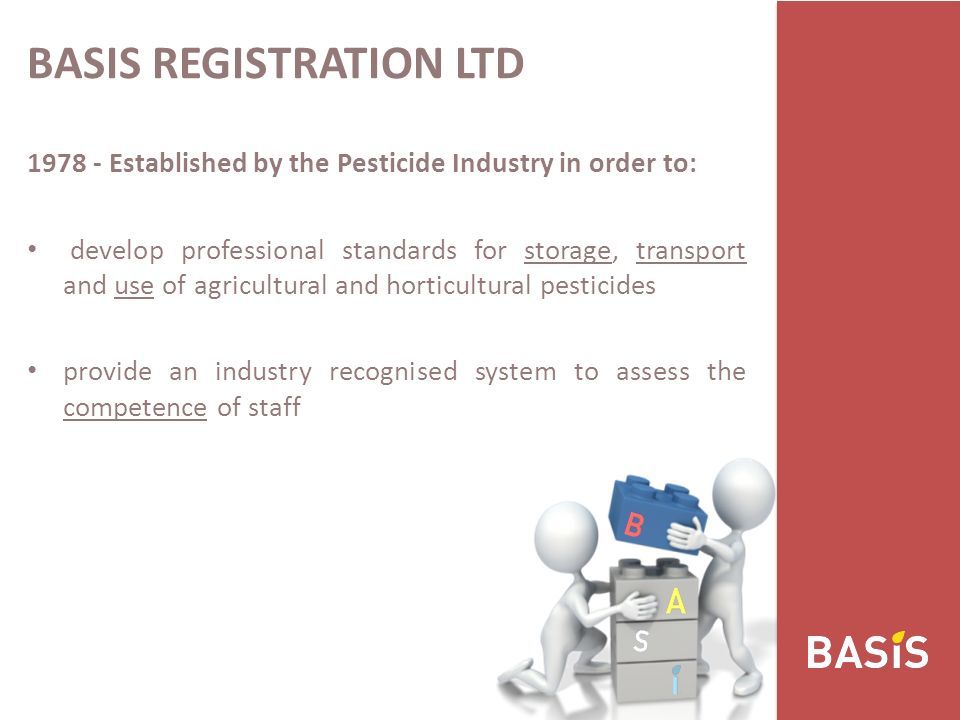 BASIS REGISTRATION LTD

1978 - Established by the Pesticide Industry in order to:

• develop professional standards for storage, transport and use of agricultural and horticultural pesticides

• provide an industry recognised system to assess the competence of staff

B
A
S
I

BASIS